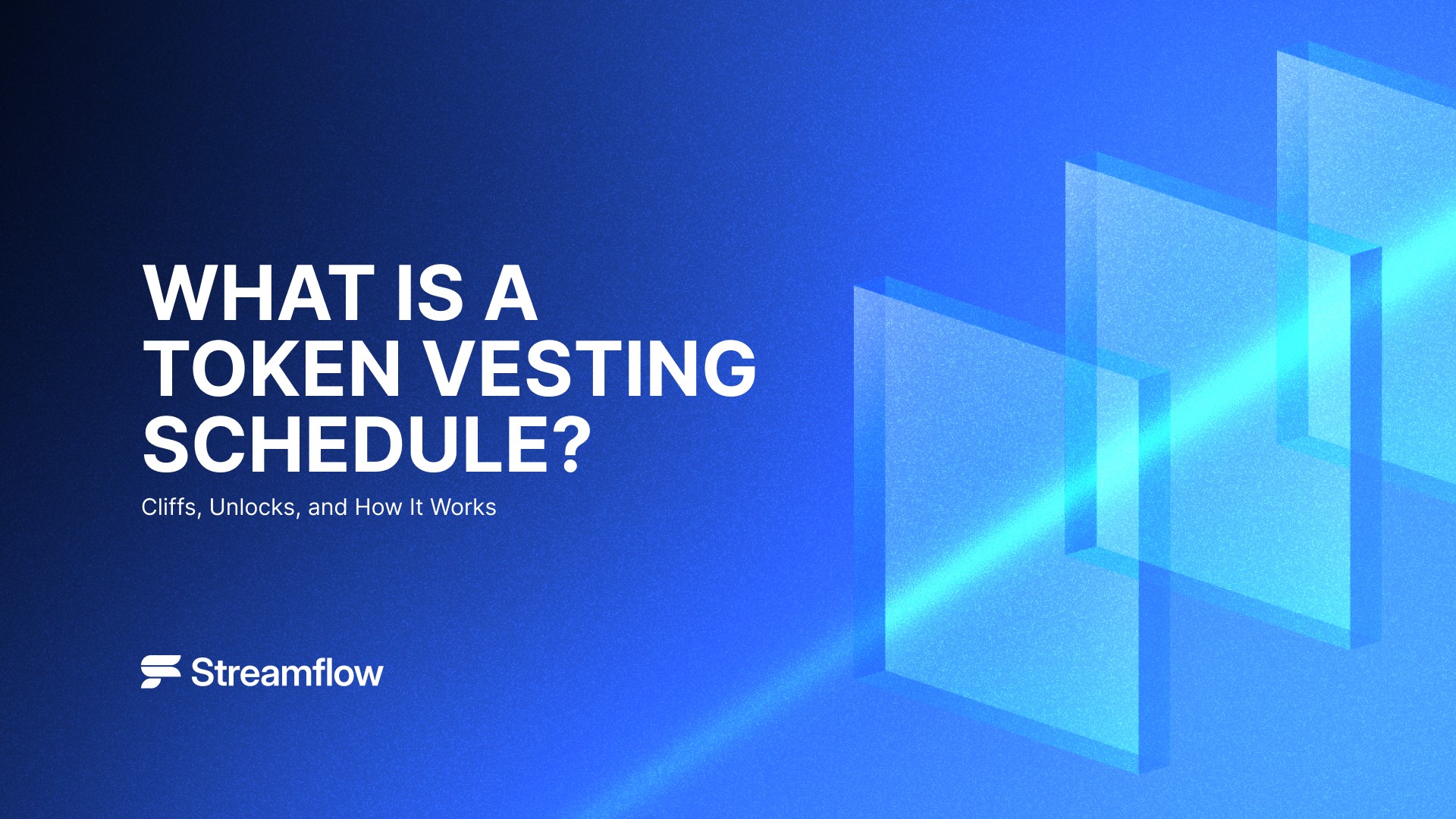 WHAT IS A TOKEN VESTING SCHEDULE?

Cliffs, Unlocks, and How It Works

Streamflow